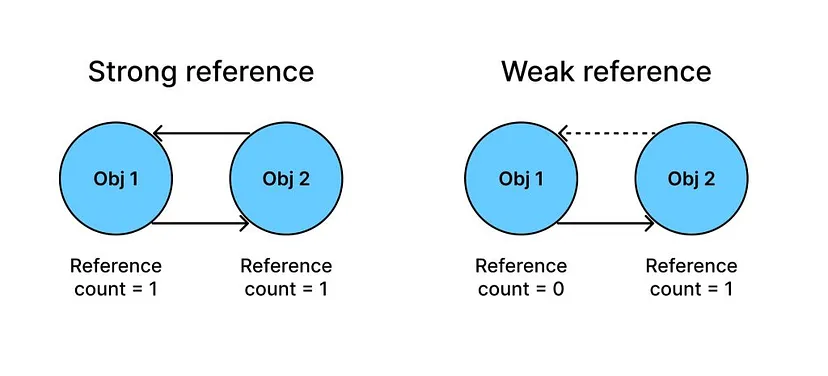 Strong reference

Obj 1

Obj 2

Reference count = 1

Reference count = 1

Weak reference

Obj 1

Obj 2

Reference count = 0

Reference count = 1